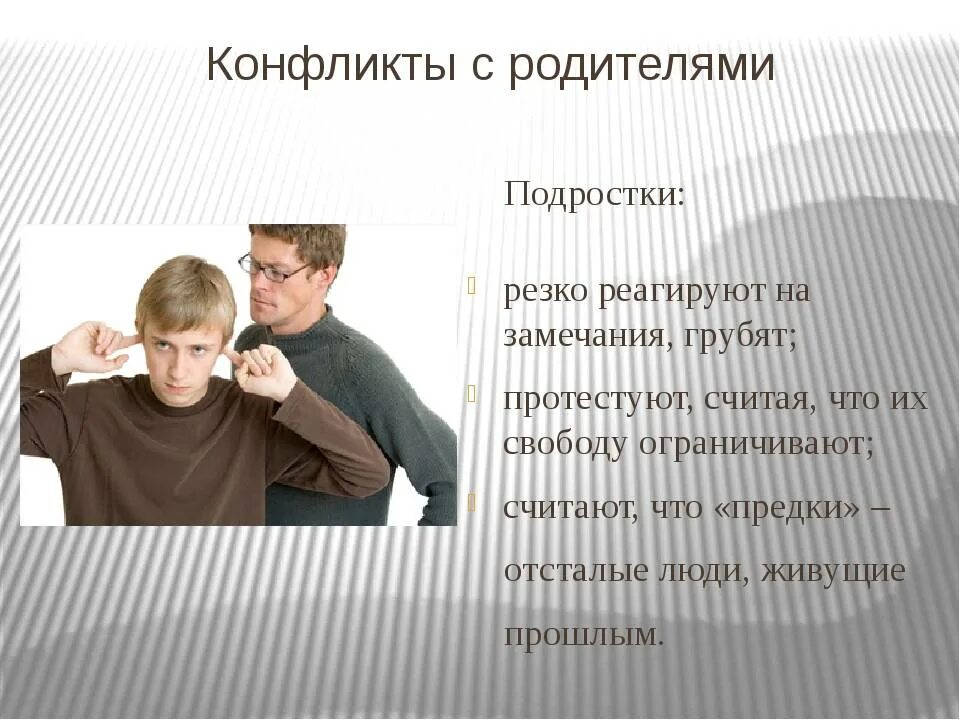 Конфликты с родителями

Подростки:

резко реагируют на замечания, грубят;

протестуют, считая, что их свободу ограничивают;

считают, что «предки» – отсталые люди, живущие прошлым.